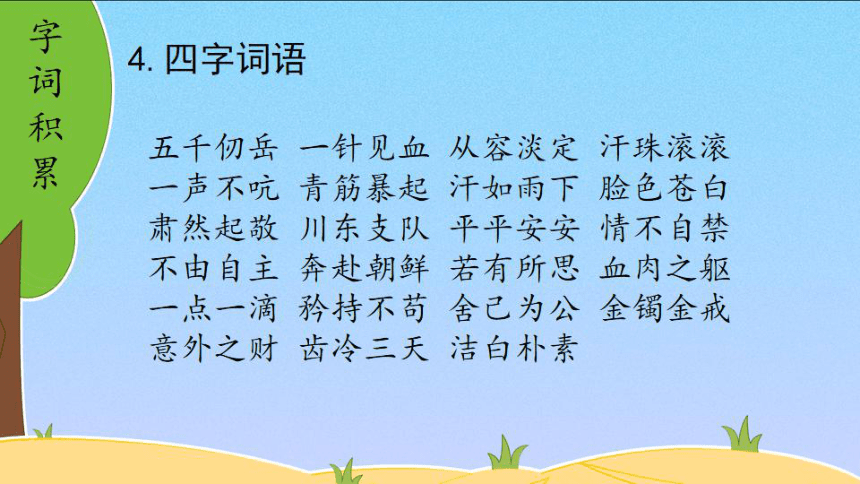 字词积累

4. 四字词语

五千仞岳 一针见血 从容淡定 汗珠滚滚
一声不吭 青筋暴起 汗如雨下 脸色苍白
肃然起敬 川东支队 平平安安 情不自禁
不由自主 奔赴朝鲜 若有所思 血肉之躯
一点一滴 矜持不苟 舍己为公 金镯金戒
意外之财 齿冷三天 洁白朴素